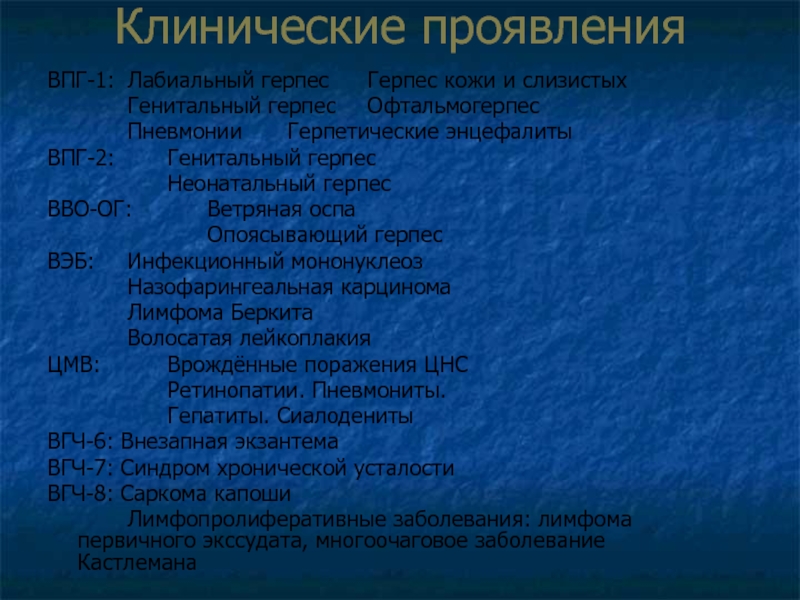 Клинические проявления

ВПГ-1: Лабиальный герпес Герпес кожи и слизистых
Генитальный герпес Офтальмогерпес
Пневмонии Герпетические энцефалиты
ВПГ-2: Генитальный герпес
Неонатальный герпес
ВВО-ОГ: Ветряная оспа
Опоясывающий герпес
ВЭБ: Инфекционный мононуклеоз
Назофарингеальная карцинома
Лимфома Беркита
Волосатая лейкоплакия
ЦМВ: Врождённые поражения ЦНС
Ретинопатии. Пневмониты.
Гепатиты. Сиалодениты
ВГЧ-6: Внезапная экзантема
ВГЧ-7: Синдром хронической усталости
ВГЧ-8: Саркома капоши
Лимфопролиферативные заболевания: лимфома первичного экссудата, многоочаговое заболевание Кастлемана